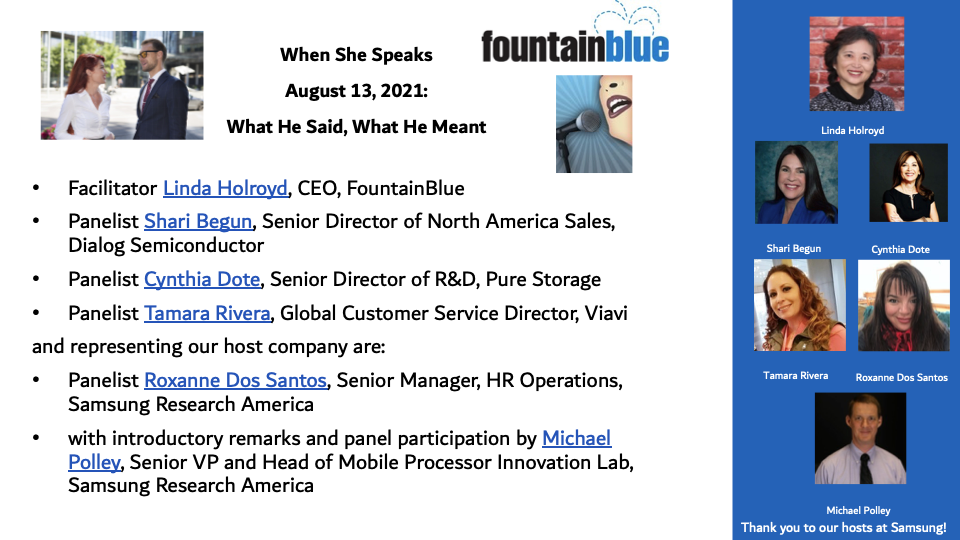 When She Speaks
August 13, 2021:
What He Said, What He Meant

fountainblue

• Facilitator Linda Holroyd, CEO, FountainBlue
• Panelist Shari Begun, Senior Director of North America Sales, Dialog Semiconductor
• Panelist Cynthia Dote, Senior Director of R&D, Pure Storage
• Panelist Tamara Rivera, Global Customer Service Director, Viavi

and representing our host company are:

• Panelist Roxanne Dos Santos, Senior Manager, HR Operations, Samsung Research America
• with introductory remarks and panel participation by Michael Polley, Senior VP and Head of Mobile Processor Innovation Lab, Samsung Research America

Linda Holroyd
Shari Begun
Cynthia Dote
Tamara Rivera
Roxanne Dos Santos
Michael Polley
Thank you to our hosts at Samsung!